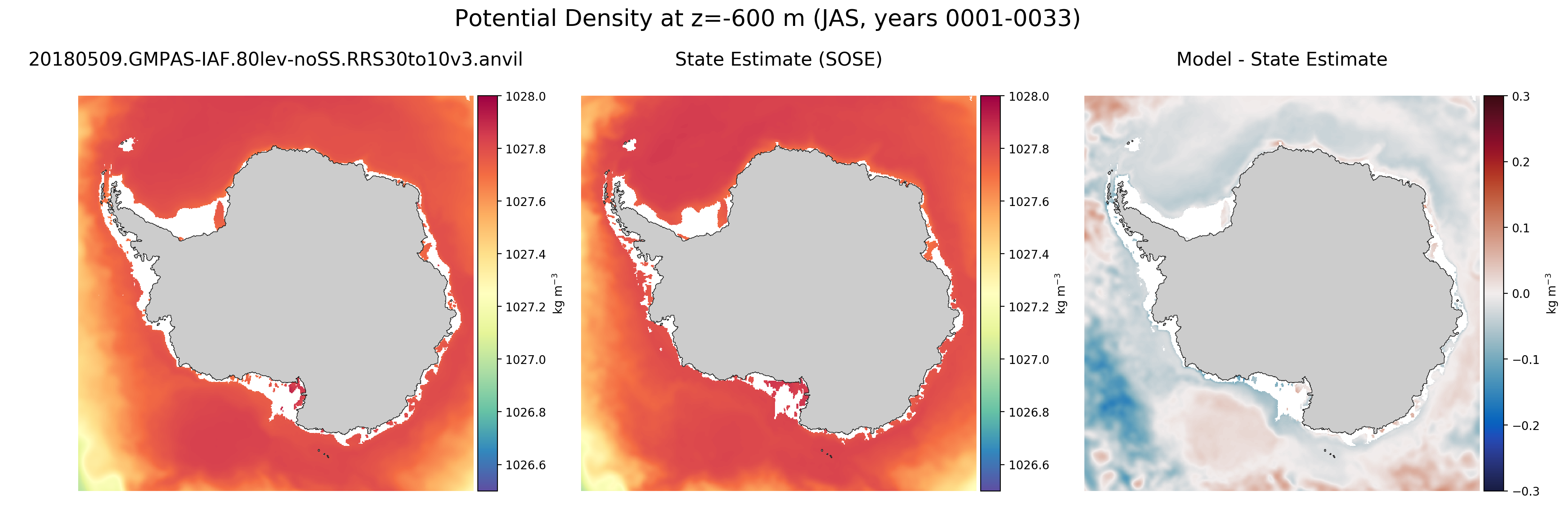 Potential Density at z=-600 m (JAS, years 0001-0033)

20180509.GMPAS-IAF.80lev-noSS.RRS30to10v3.anvil

1028.0
1027.8
1027.6
1027.4
1027.2
1027.0
1026.8
1026.6
kg m$^{-3}$

State Estimate (SOSE)

1028.0
1027.8
1027.6
1027.4
1027.2
1027.0
1026.8
1026.6
kg m$^{-3}$

Model - State Estimate

0.3
0.2
0.1
0.0
−0.1
−0.2
−0.3
kg m$^{-3}$